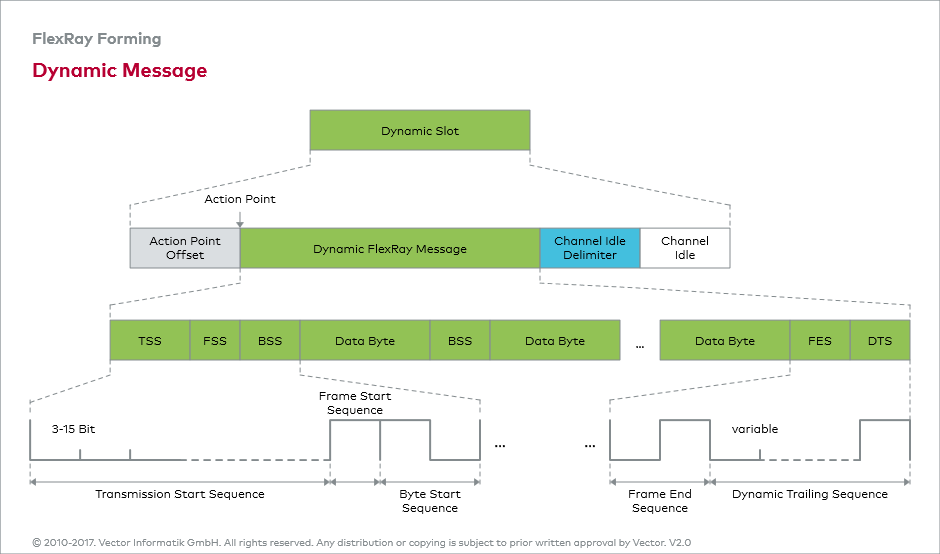 FlexRay Forming

Dynamic Message

Dynamic Slot

Action Point

Action Point Offset

Dynamic FlexRay Message

Channel Idle Delimiter

Channel Idle

TSS

FSS

BSS

Data Byte

BSS

Data Byte

...

Data Byte

FES

DTS

Frame Start Sequence

3-15 Bit

...

...

variable

Transmission Start Sequence

Byte Start Sequence

Frame End Sequence

Dynamic Trailing Sequence

© 2010-2017. Vector Informatik GmbH. All rights reserved. Any distribution or copying is subject to prior written approval by Vector. V2.0